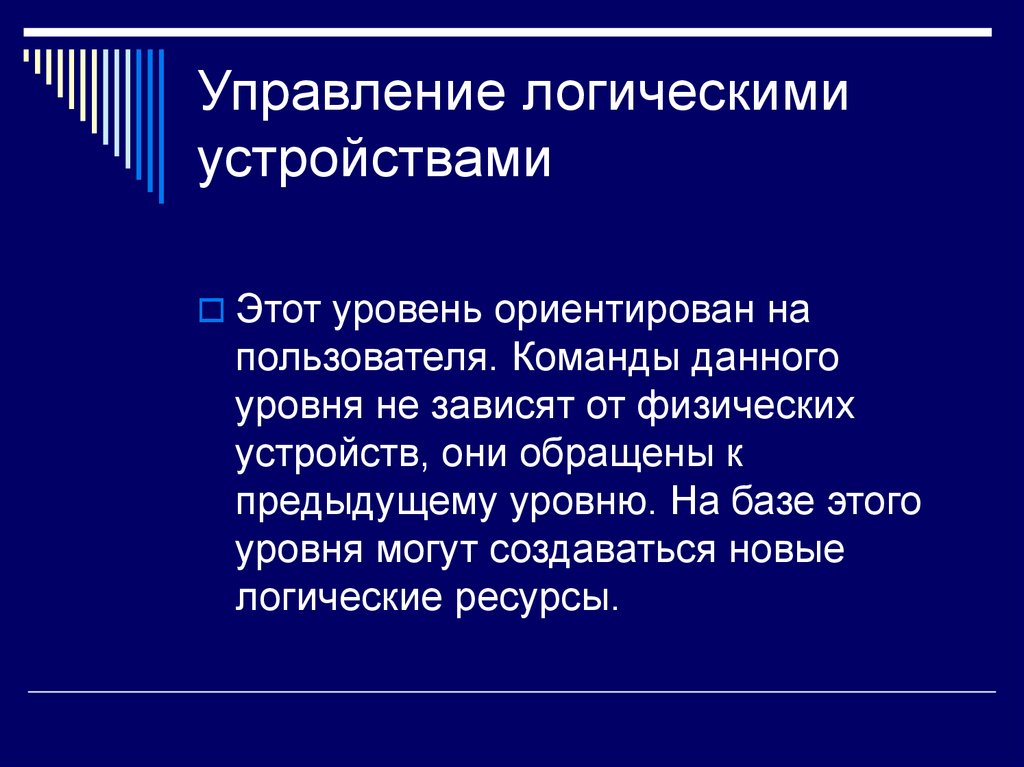 Управление логическими устройствами

Этот уровень ориентирован на пользователя. Команды данного уровня не зависят от физических устройств, они обращены к предыдущему уровню. На базе этого уровня могут создаваться новые логические ресурсы.